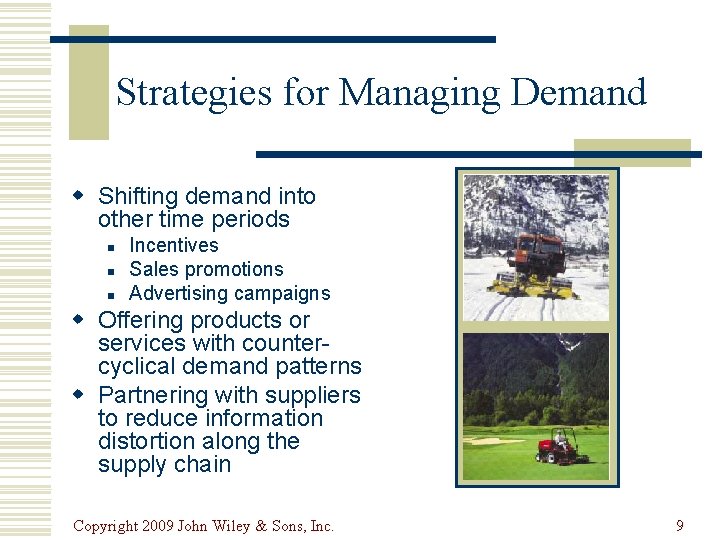 Strategies for Managing Demand

- Shifting demand into other time periods
  - Incentives
  - Sales promotions
  - Advertising campaigns
- Offering products or services with counter-cyclical demand patterns
- Partnering with suppliers to reduce information distortion along the supply chain

Copyright 2009 John Wiley & Sons, Inc.

9